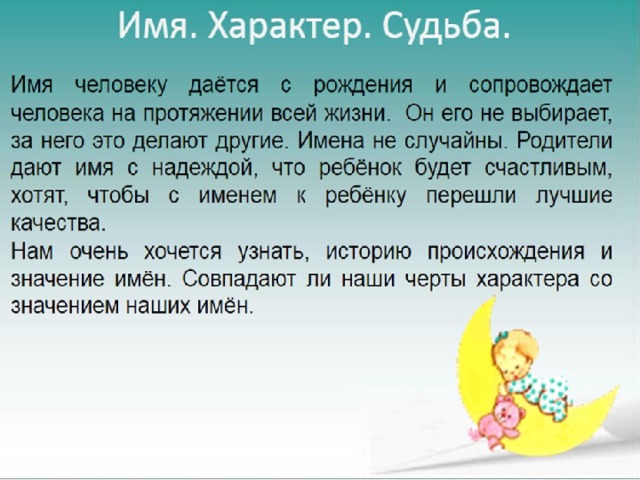 Имя. Характер. Судьба.

Имя человеку даётся с рождения и сопровождает человека на протяжении всей жизни. Он его не выбирает, за него это делают другие. Имена не случайны. Родители дают имя с надеждой, что ребёнок будет счастливым, хотят, чтобы с именем к ребёнку перешли лучшие качества.
Нам очень хочется узнать, историю происхождения и значение имён. Совпадают ли наши черты характера со значением наших имён.